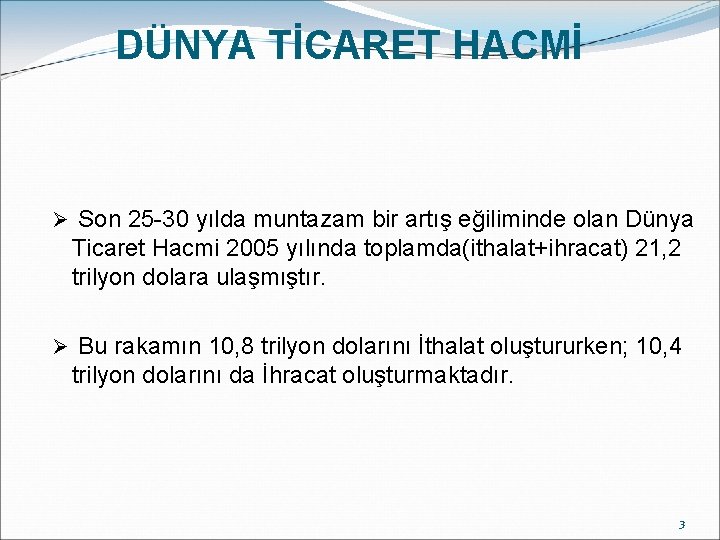 DÜNYA TİCARET HACMİ

➢ Son 25-30 yılda muntazam bir artış eğiliminde olan Dünya Ticaret Hacmi 2005 yılında toplamda(ithalat+ihracat) 21,2 trilyon dolara ulaşmıştır.

➢ Bu rakamın 10,8 trilyon dolarını İthalat oluştururken; 10,4 trilyon dolarını da İhracat oluşturmaktadır.

3